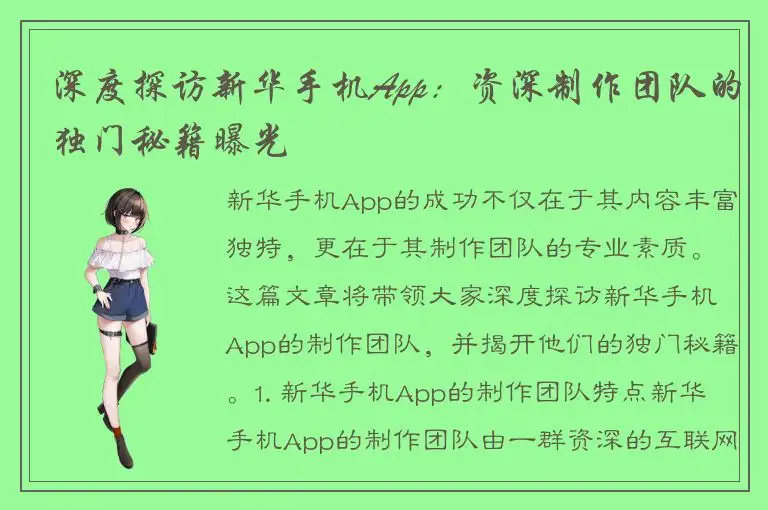 深度探访新华手机App：资深制作团队的独门秘籍曝光

新华手机App的成功不仅在于其内容丰富独特，更在于其制作团队的专业素质。这篇文章将带领大家深度探访新华手机App的制作团队，并揭开他们的独门秘籍。1. 新华手机App的制作团队特点新华手机App的制作团队由一群资深的互联网